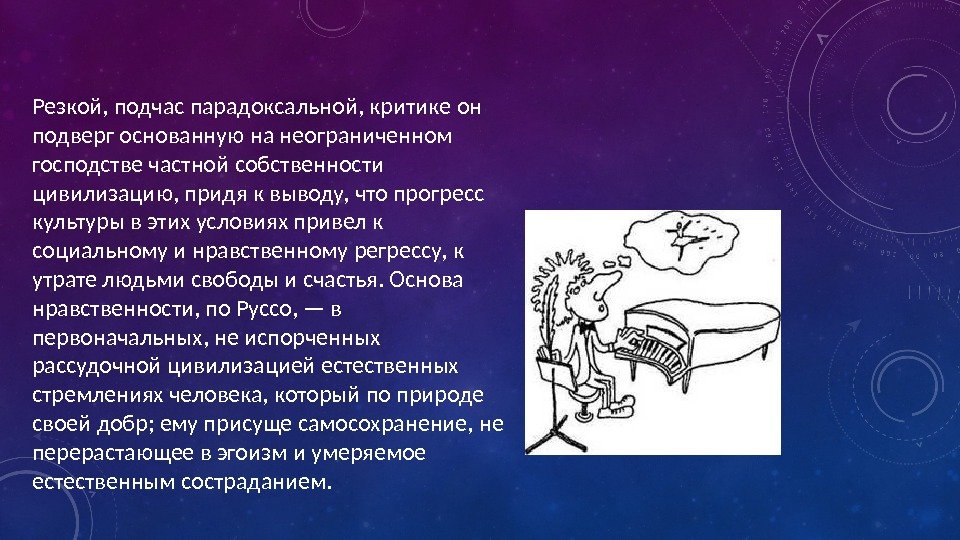 Резкой, подчас парадоксальной, критике он подверг основанную на неограниченном господстве частной собственности цивилизацию, придя к выводу, что прогресс культуры в этих условиях привел к социальному и нравственному регрессу, к утрате людьми свободы и счастья. Основа нравственности, по Руссо, — в первоначальных, не испорченных рассудочной цивилизацией естественных стремлениях человека, который по природе своей добр; ему присуще самосохранение, не перерастающее в эгоизм и умеряемое естественным состраданием.